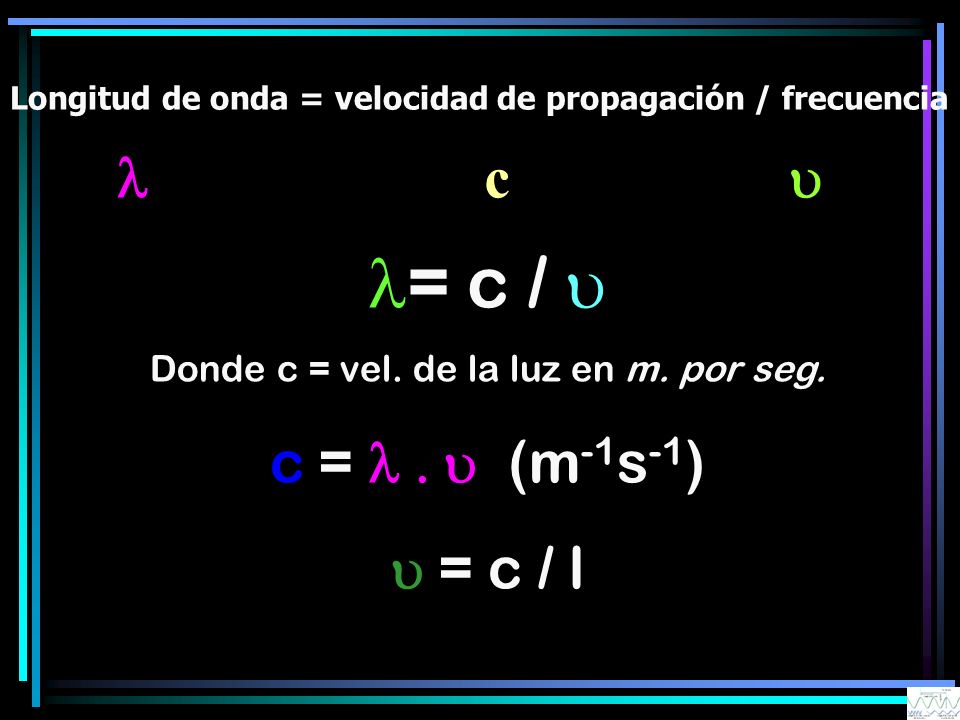 Longitud de onda = velocidad de propagación / frecuencia

$\lambda$ c $\upsilon$

$\lambda = c / \upsilon$

Donde c = vel. de la luz en *m. por seg.*

$c = \lambda . \upsilon$ $(m^{-1}s^{-1})$

$\upsilon = c / l$